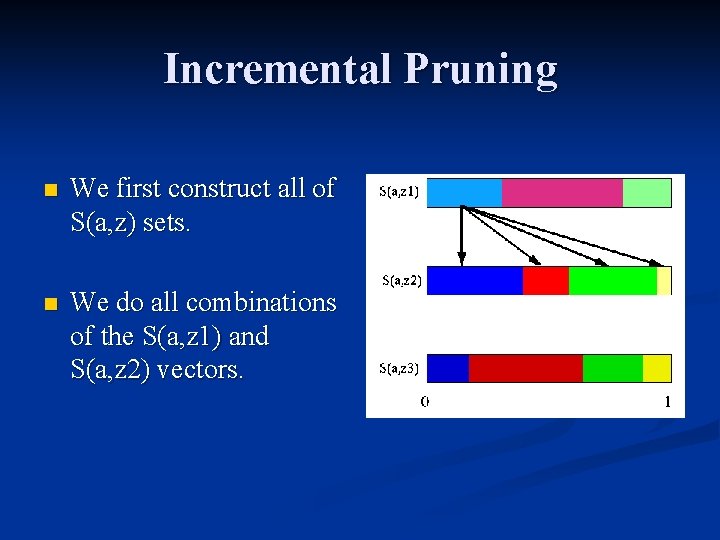 Incremental Pruning

We first construct all of S(a,z) sets.

We do all combinations of the S(a,z1) and S(a,z2) vectors.

S(a,z1)

S(a,z2)

S(a,z3)

0

1